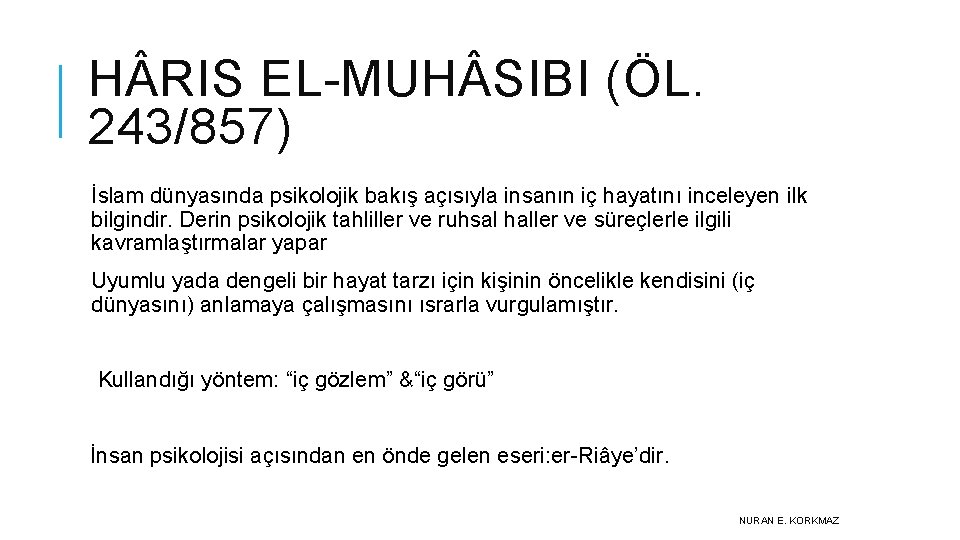 HÂRIS EL-MUHÂSIBI (ÖL. 243/857)

İslam dünyasında psikolojik bakış açısıyla insanın iç hayatını inceleyen ilk bilgindir. Derin psikolojik tahliller ve ruhsal haller ve süreçlerle ilgili kavramlaştırmalar yapar

Uyumlu yada dengeli bir hayat tarzı için kişinin öncelikle kendisini (iç dünyasını) anlamaya çalışmasını ısrarla vurgulamıştır.

Kullandığı yöntem: “iç gözlem” &“iç görü”

İnsan psikolojisi açısından en önde gelen eseri:er-Riâye’dir.

NURAN E. KORKMAZ